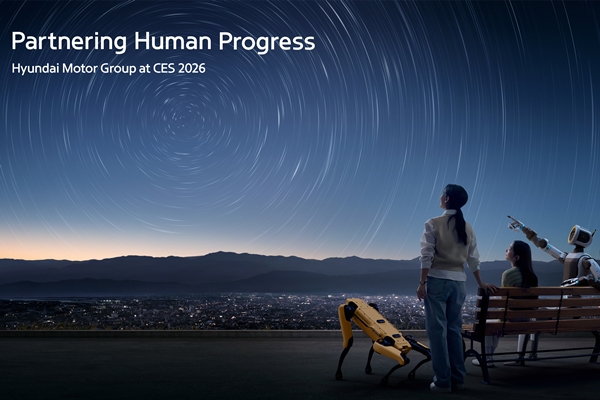 Partnering Human Progress
Hyundai Motor Group at CES 2026